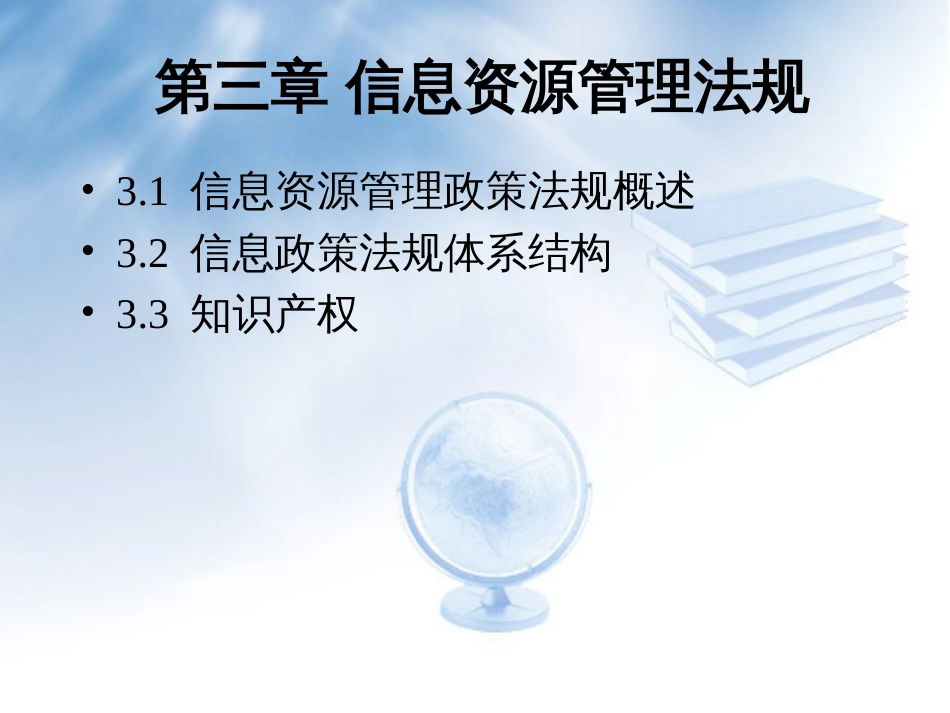 第三章 信息资源管理法规

• 3.1 信息资源管理政策法规概述
• 3.2 信息政策法规体系结构
• 3.3 知识产权